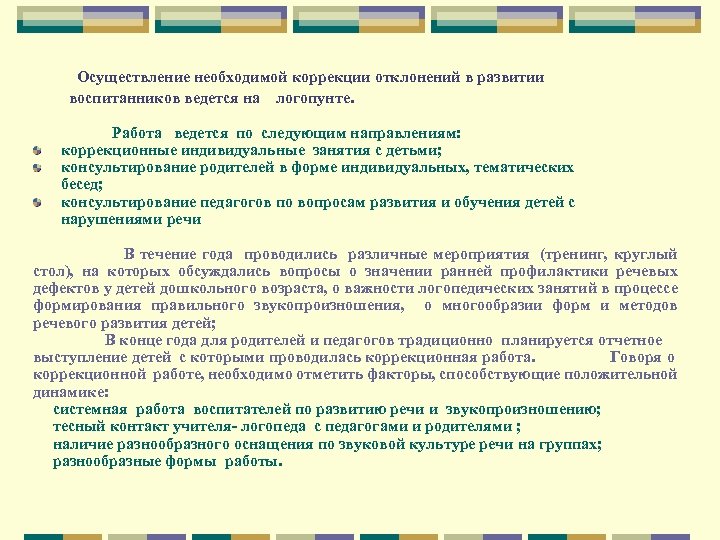 Осуществление необходимой коррекции отклонений в развитии воспитанников ведется на логопунте.

Работа ведется по следующим направлениям:
коррекционные индивидуальные занятия с детьми;
консультирование родителей в форме индивидуальных, тематических бесед;
консультирование педагогов по вопросам развития и обучения детей с нарушениями речи

В течение года проводились различные мероприятия (тренинг, круглый стол), на которых обсуждались вопросы о значении ранней профилактики речевых дефектов у детей дошкольного возраста, о важности логопедических занятий в процессе формирования правильного звукопроизношения, о многообразии форм и методов речевого развития детей;
В конце года для родителей и педагогов традиционно планируется отчетное выступление детей с которыми проводилась коррекционная работа. Говоря о коррекционной работе, необходимо отметить факторы, способствующие положительной динамике:
системная работа воспитателей по развитию речи и звукопроизношению;
тесный контакт учителя- логопеда с педагогами и родителями ;
наличие разнообразного оснащения по звуковой культуре речи на группах;
разнообразные формы работы.